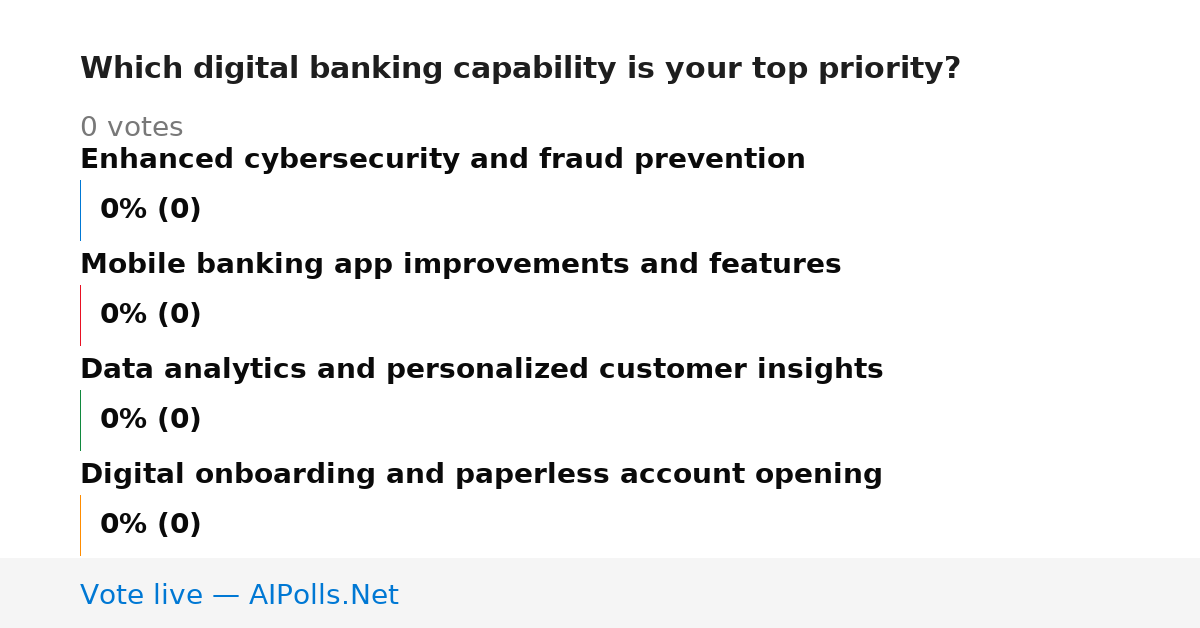 Which digital banking capability is your top priority?

0 votes

Enhanced cybersecurity and fraud prevention

0% (0)

Mobile banking app improvements and features

0% (0)

Data analytics and personalized customer insights

0% (0)

Digital onboarding and paperless account opening

0% (0)

Vote live — AIPolls.Net